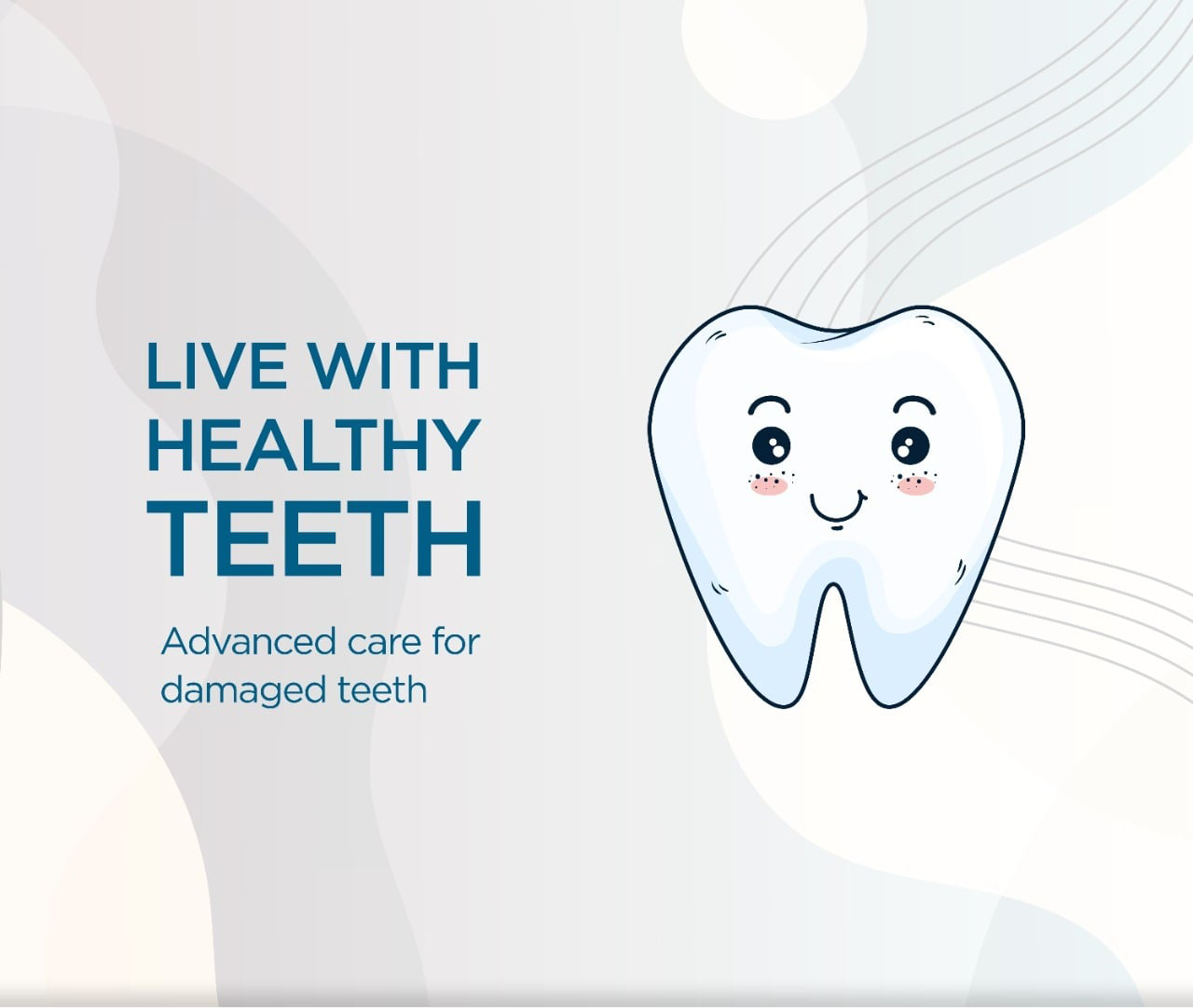 LIVE WITH HEALTHY TEETH

Advanced care for damaged teeth